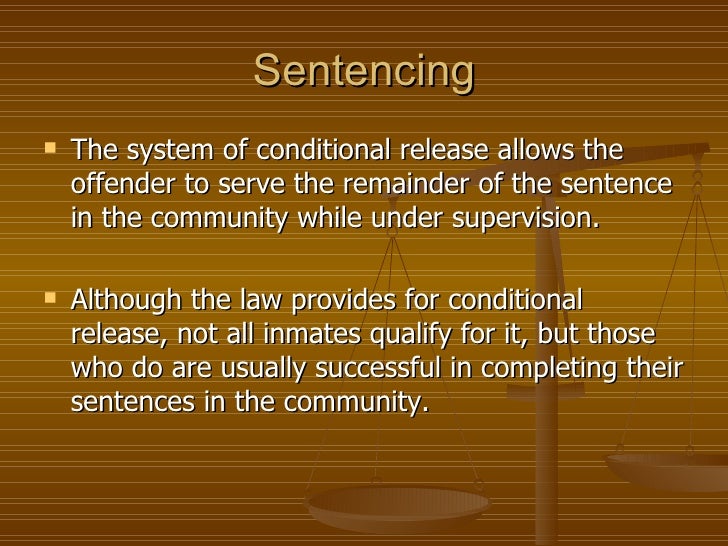 Sentencing

▪ The system of conditional release allows the offender to serve the remainder of the sentence in the community while under supervision.

▪ Although the law provides for conditional release, not all inmates qualify for it, but those who do are usually successful in completing their sentences in the community.